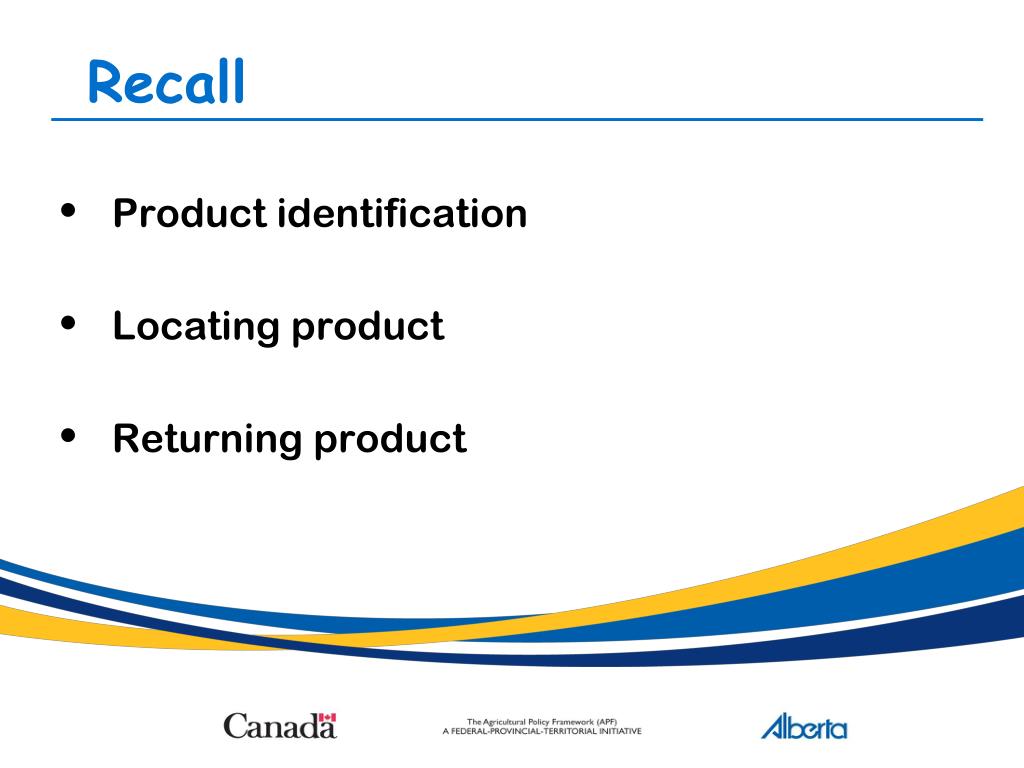 Recall

• Product identification

• Locating product

• Returning product

Canada

The Agricultural Policy Framework (APF)
A FEDERAL-PROVINCIAL-TERRITORIAL INITIATIVE

Alberta